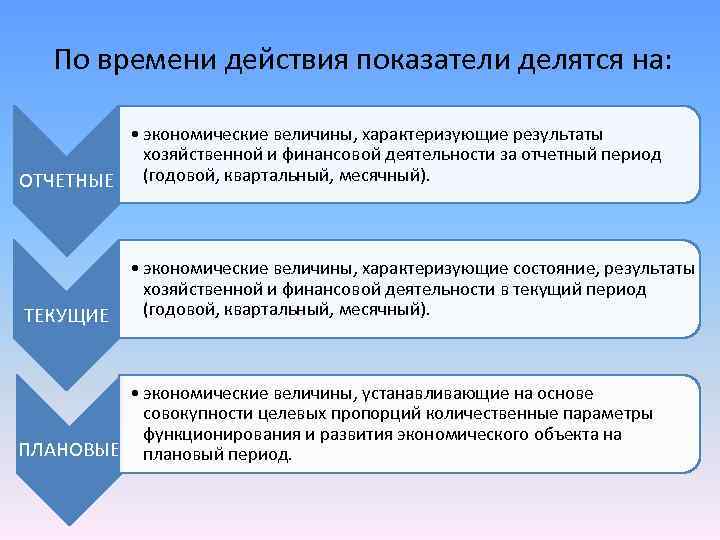 По времени действия показатели делятся на:

ОТЧЕТНЫЕ

• экономические величины, характеризующие результаты хозяйственной и финансовой деятельности за отчетный период (годовой, квартальный, месячный).

ТЕКУЩИЕ

• экономические величины, характеризующие состояние, результаты хозяйственной и финансовой деятельности в текущий период (годовой, квартальный, месячный).

ПЛАНОВЫЕ

• экономические величины, устанавливающие на основе совокупности целевых пропорций количественные параметры функционирования и развития экономического объекта на плановый период.